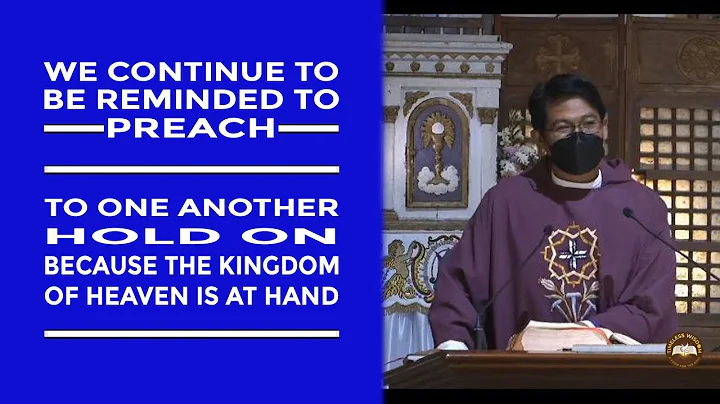 WE CONTINUE TO BE REMINDED TO PREACH

TO ONE ANOTHER HOLD ON BECAUSE THE KINGDOM OF HEAVEN IS AT HAND

TIMELESS WISDOM